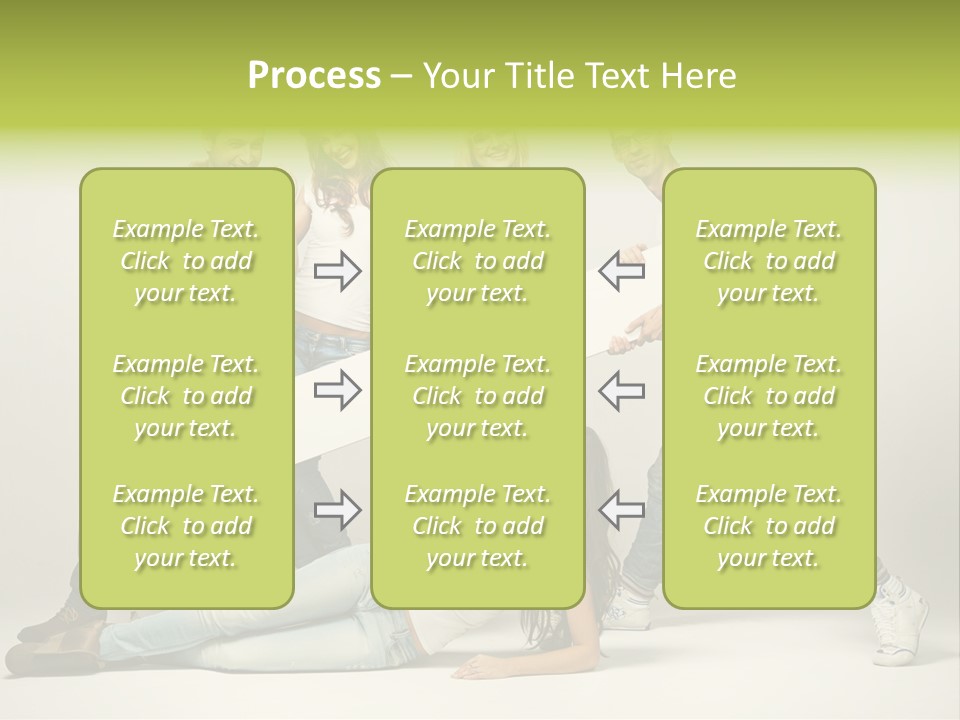 Process – Your Title Text Here

Example Text. Click to add your text.

Example Text. Click to add your text.

Example Text. Click to add your text.

Example Text. Click to add your text.

Example Text. Click to add your text.

Example Text. Click to add your text.

Example Text. Click to add your text.

Example Text. Click to add your text.

Example Text. Click to add your text.